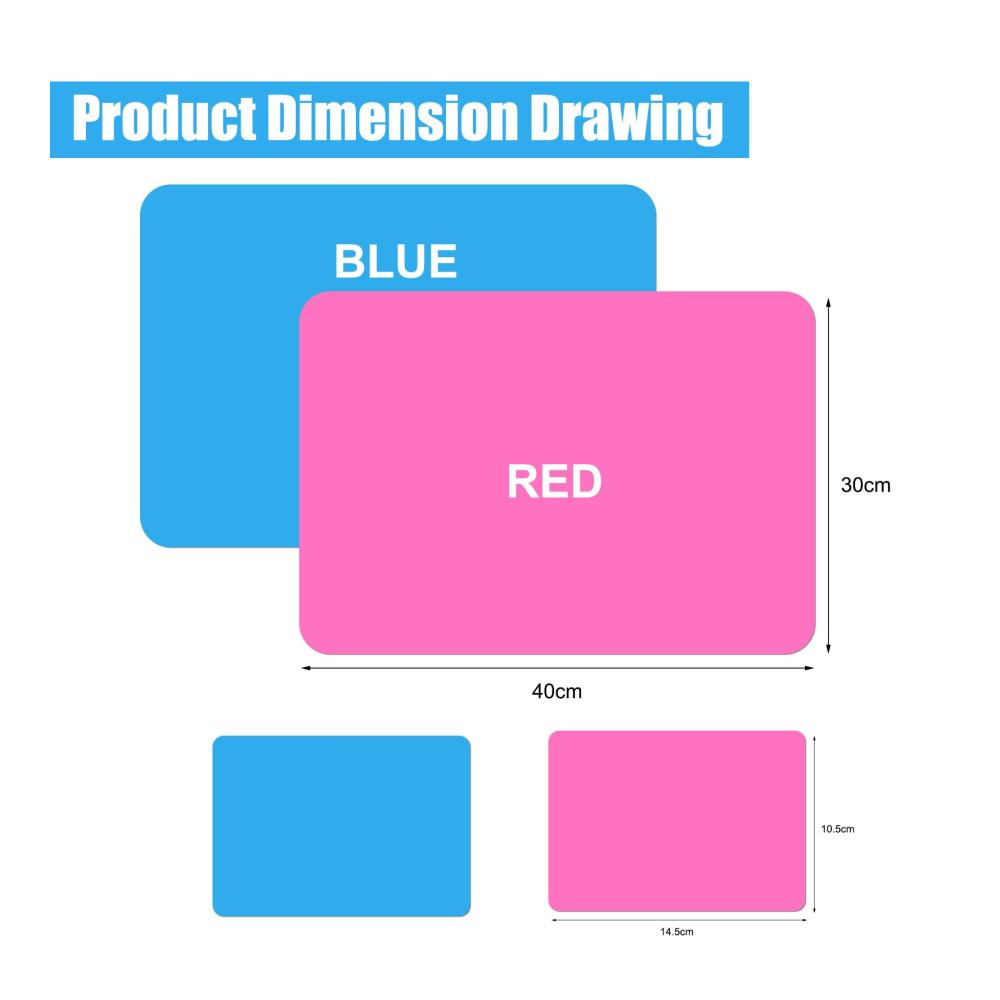 Product Dimension Drawing

BLUE

RED

30cm

40cm

10.5cm

14.5cm